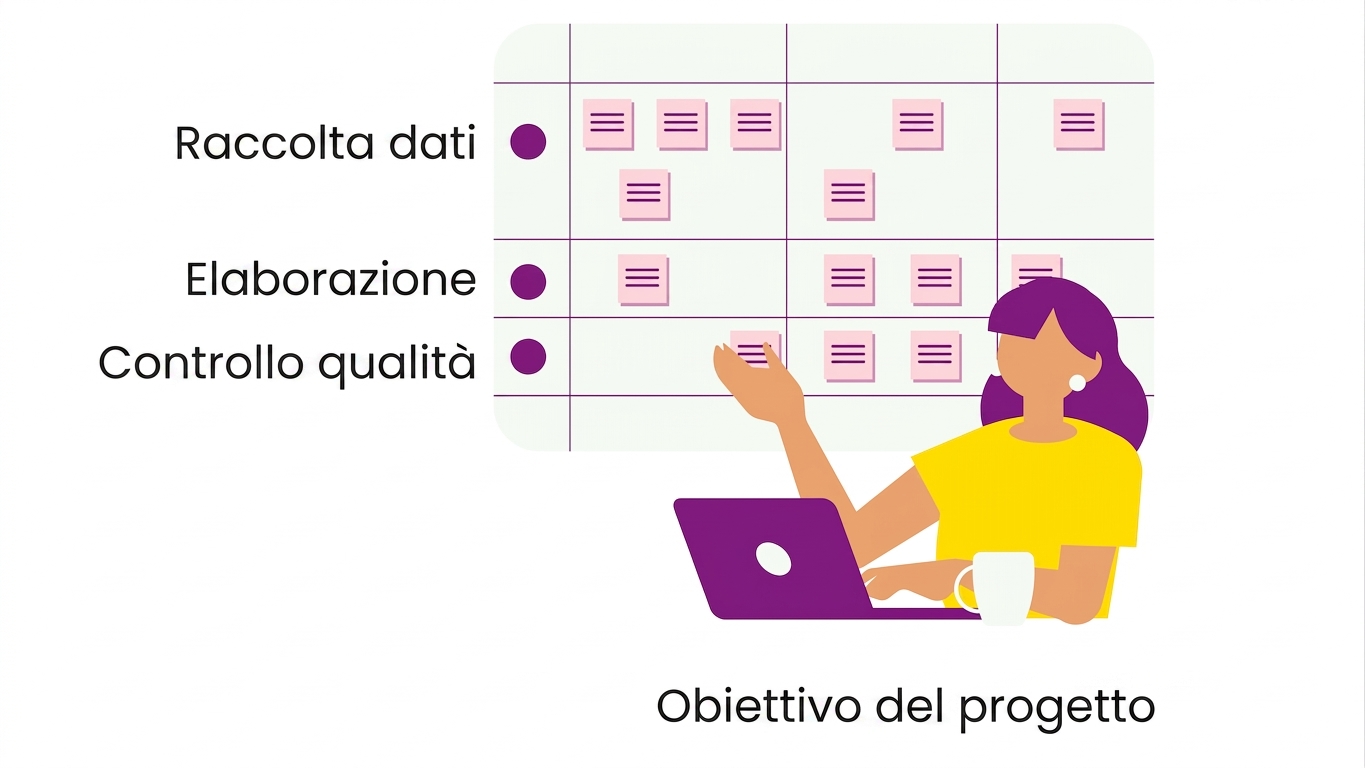 Raccolta dati

Elaborazione

Controllo qualità

Obiettivo del progetto